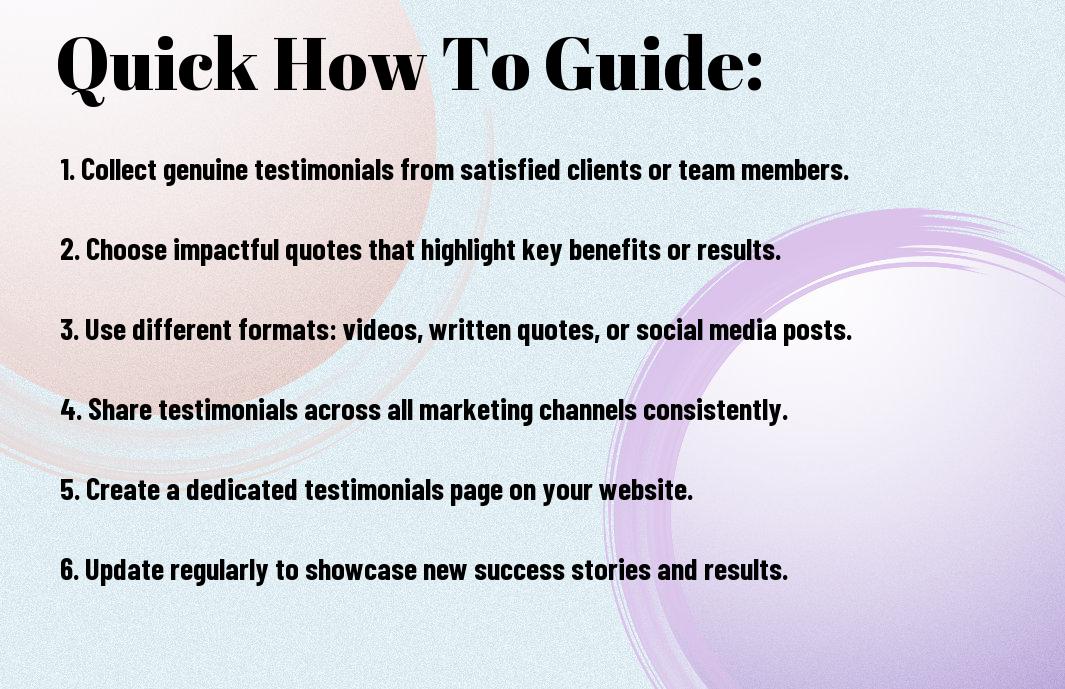 Quick How To Guide:

1. Collect genuine testimonials from satisfied clients or team members.

2. Choose impactful quotes that highlight key benefits or results.

3. Use different formats: videos, written quotes, or social media posts.

4. Share testimonials across all marketing channels consistently.

5. Create a dedicated testimonials page on your website.

6. Update regularly to showcase new success stories and results.